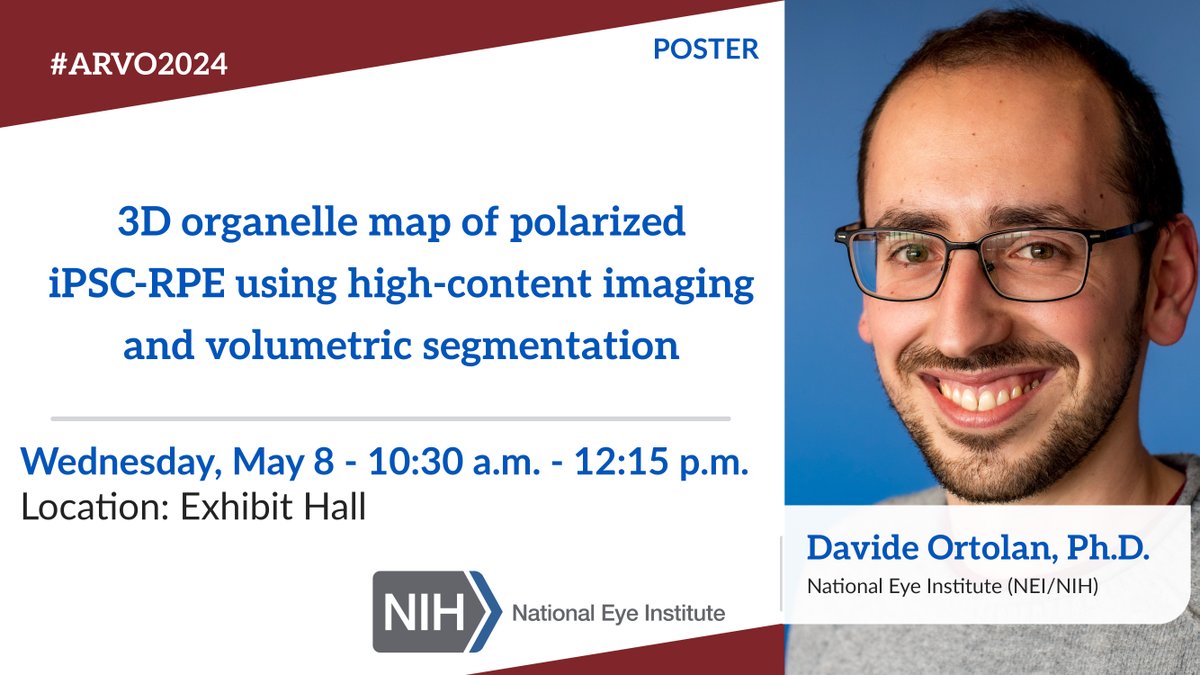 #ARVO2024

POSTER

3D organelle map of polarized iPSC-RPE using high-content imaging and volumetric segmentation

Wednesday, May 8 - 10:30 a.m. - 12:15 p.m.
Location: Exhibit Hall

NIH National Eye Institute

Davide Ortolan, Ph.D.
National Eye Institute (NEI/NIH)